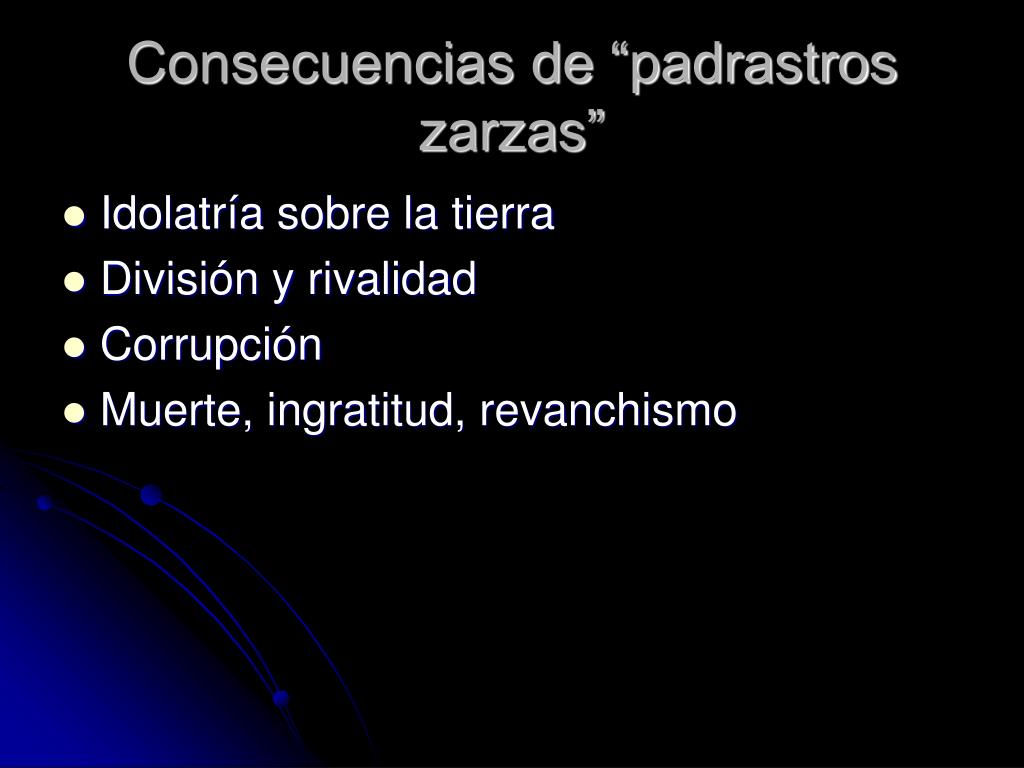 Consecuencias de “padrastros zarzas”

- Idolatría sobre la tierra
- División y rivalidad
- Corrupción
- Muerte, ingratitud, revanchismo